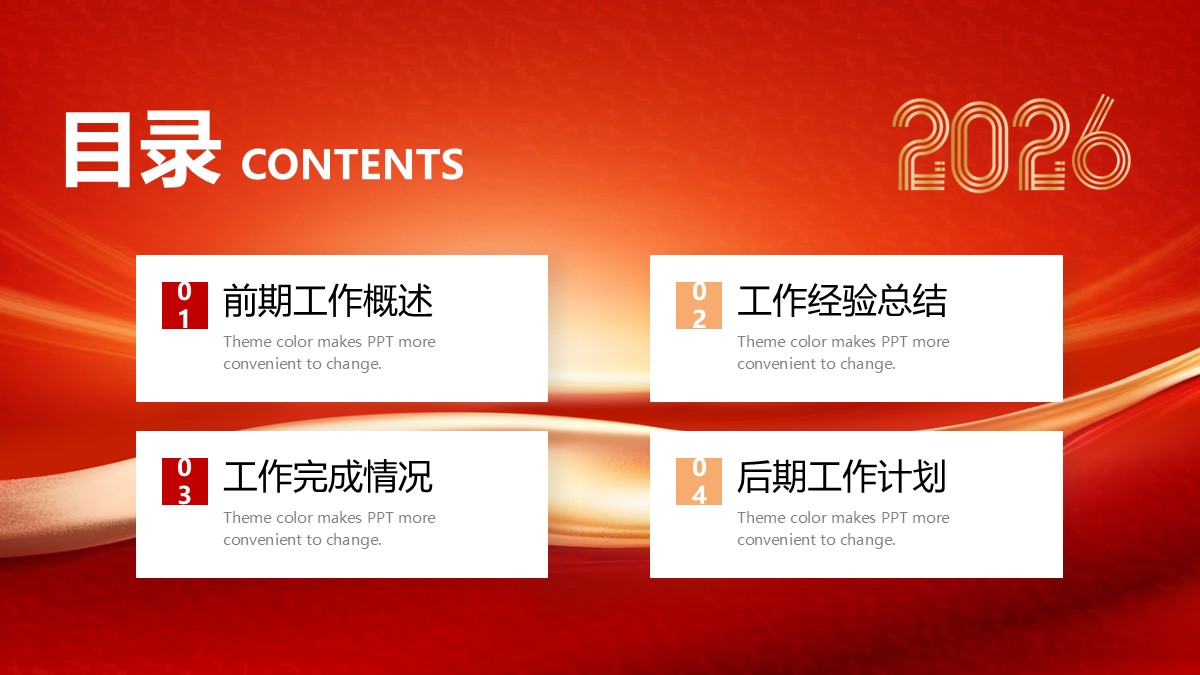 目录 CONTENTS

2026

01
前期工作概述
Theme color makes PPT more convenient to change.

02
工作经验总结
Theme color makes PPT more convenient to change.

03
工作完成情况
Theme color makes PPT more convenient to change.

04
后期工作计划
Theme color makes PPT more convenient to change.